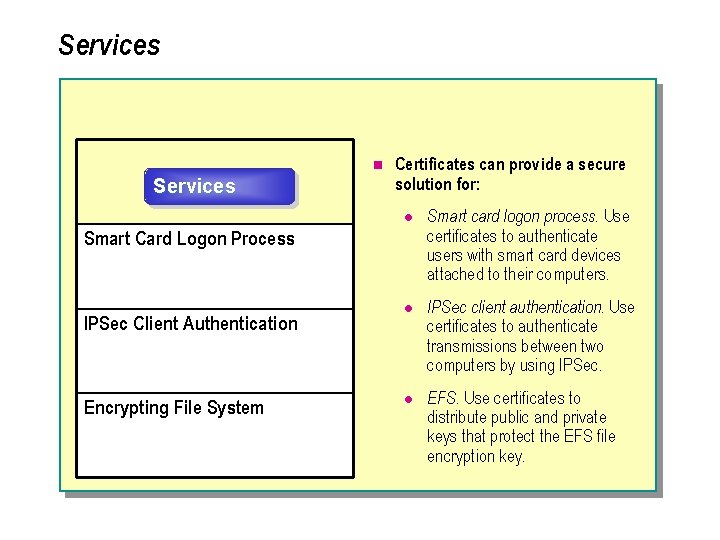 Services

Services

Smart Card Logon Process

IPSec Client Authentication

Encrypting File System

Certificates can provide a secure solution for:

Smart card logon process. Use certificates to authenticate users with smart card devices attached to their computers.

IPSec client authentication. Use certificates to authenticate transmissions between two computers by using IPSec.

EFS. Use certificates to distribute public and private keys that protect the EFS file encryption key.